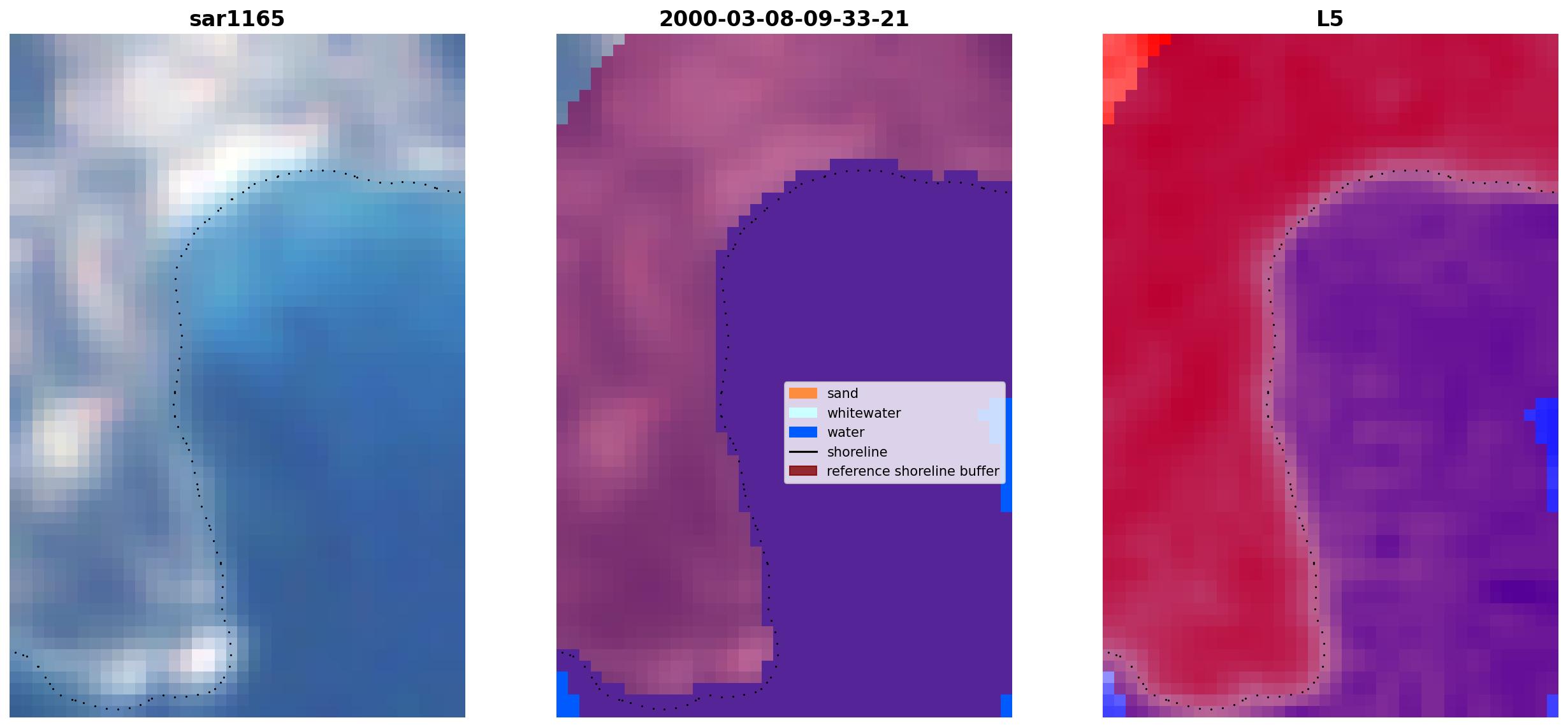 sar1165

2000-03-08-09-33-21

sand
whitewater
water
shoreline
reference shoreline buffer

L5